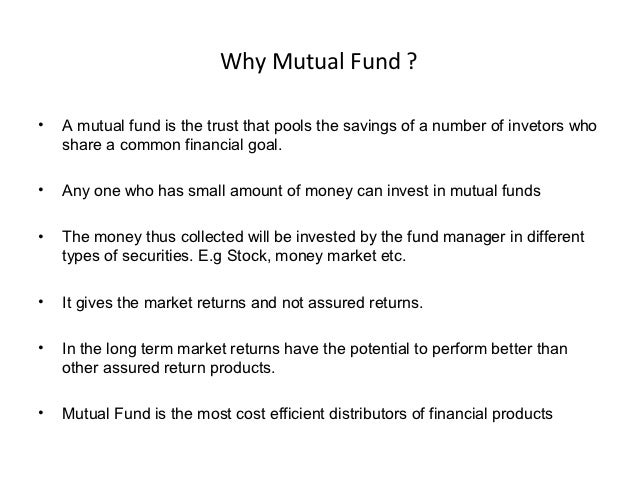 Why Mutual Fund ?

• A mutual fund is the trust that pools the savings of a number of invetors who share a common financial goal.

• Any one who has small amount of money can invest in mutual funds

• The money thus collected will be invested by the fund manager in different types of securities. E.g Stock, money market etc.

• It gives the market returns and not assured returns.

• In the long term market returns have the potential to perform better than other assured return products.

• Mutual Fund is the most cost efficient distributors of financial products